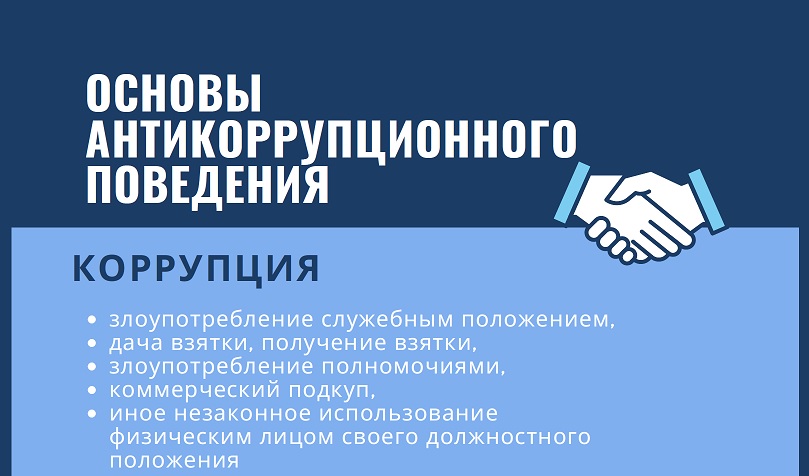 ОСНОВЫ АНТИКОРРУПЦИОННОГО ПОВЕДЕНИЯ

КОРРУПЦИЯ

- злоупотребление служебным положением,
- дача взятки, получение взятки,
- злоупотребление полномочиями,
- коммерческий подкуп,
- иное незаконное использование физическим лицом своего должностного положения